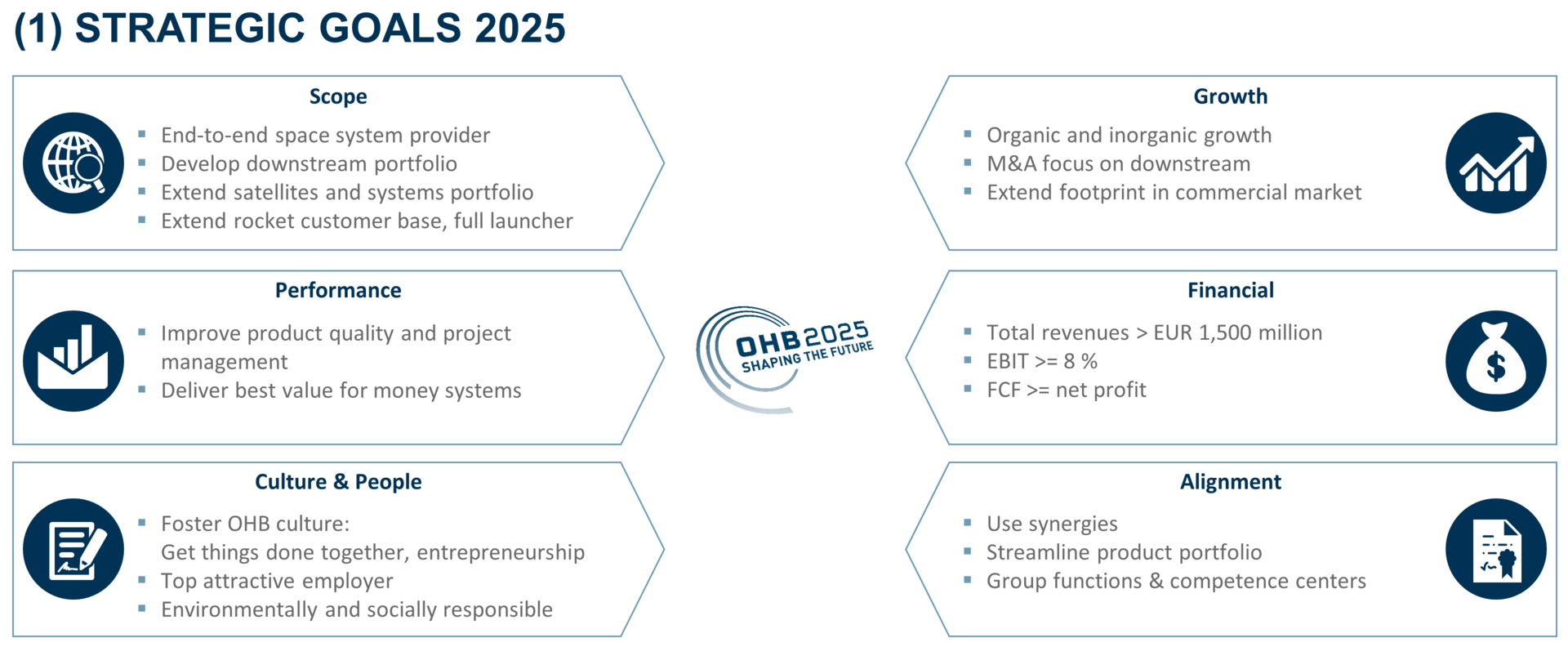 (1) STRATEGIC GOALS 2025

Scope
- End-to-end space system provider
- Develop downstream portfolio
- Extend satellites and systems portfolio
- Extend rocket customer base, full launcher

Performance
- Improve product quality and project management
- Deliver best value for money systems

Culture & People
- Foster OHB culture: Get things done together, entrepreneurship
- Top attractive employer
- Environmentally and socially responsible

OHB 2025
SHAPING THE FUTURE

Growth
- Organic and inorganic growth
- M&A focus on downstream
- Extend footprint in commercial market

Financial
- Total revenues > EUR 1,500 million
- EBIT >= 8 %
- FCF >= net profit

Alignment
- Use synergies
- Streamline product portfolio
- Group functions & competence centers